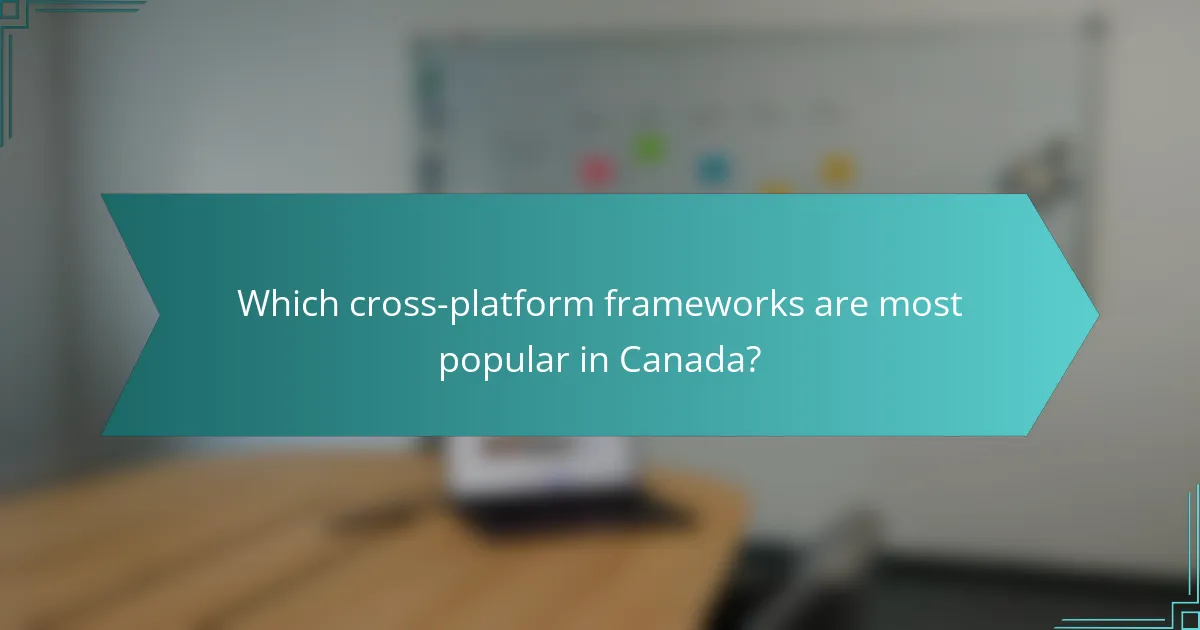 Which cross-platform frameworks are most popular in Canada?